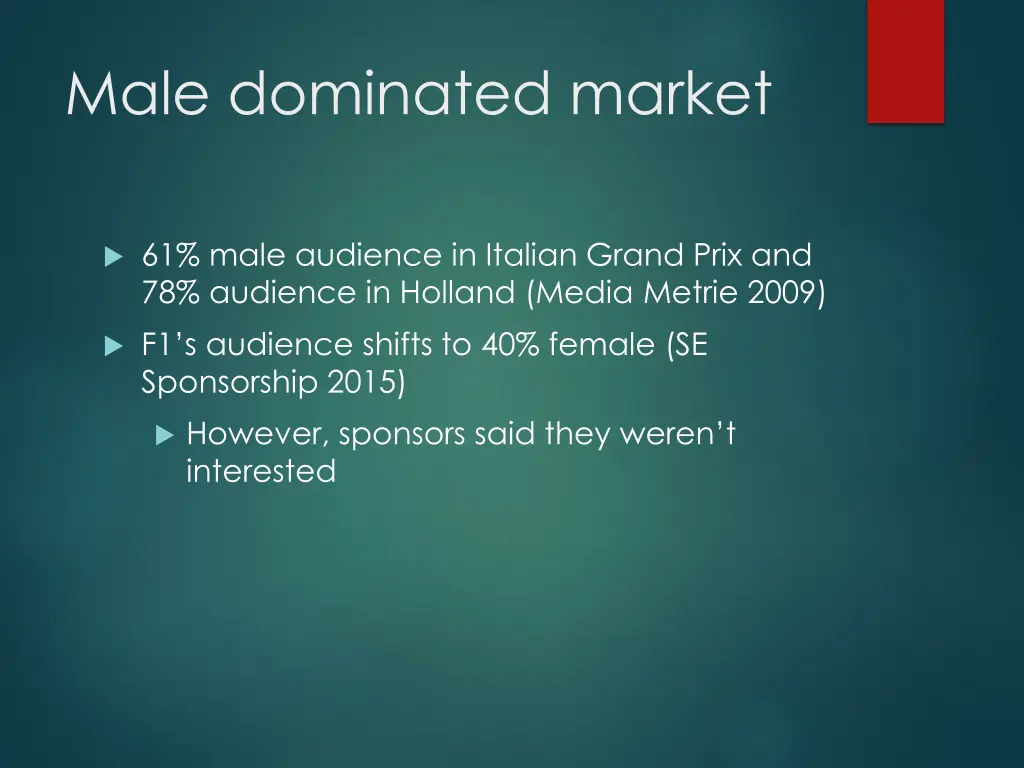 Male dominated market

61% male audience in Italian Grand Prix and 78% audience in Holland (Media Metrie 2009)

F1's audience shifts to 40% female (SE Sponsorship 2015)

However, sponsors said they weren't interested